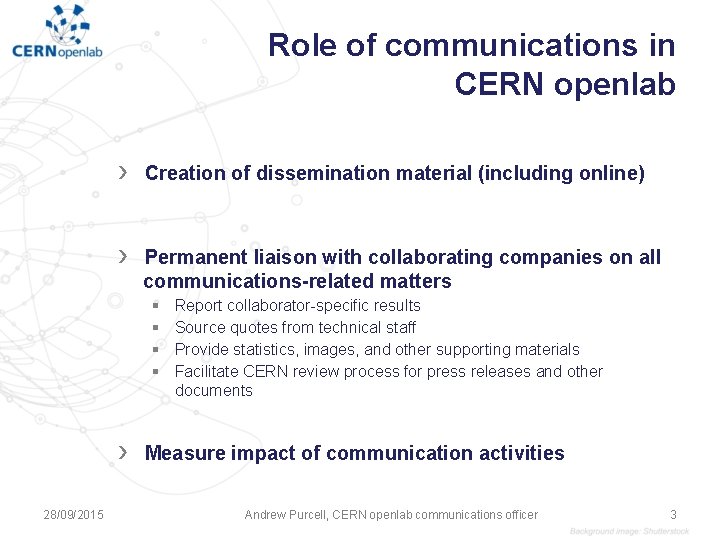 CERNopenlab

Role of communications in CERN openlab

› Creation of dissemination material (including online)

› Permanent liaison with collaborating companies on all communications-related matters
▪ Report collaborator-specific results
▪ Source quotes from technical staff
▪ Provide statistics, images, and other supporting materials
▪ Facilitate CERN review process for press releases and other documents

› Measure impact of communication activities

28/09/2015 Andrew Purcell, CERN openlab communications officer 3

Background image: Shutterstock